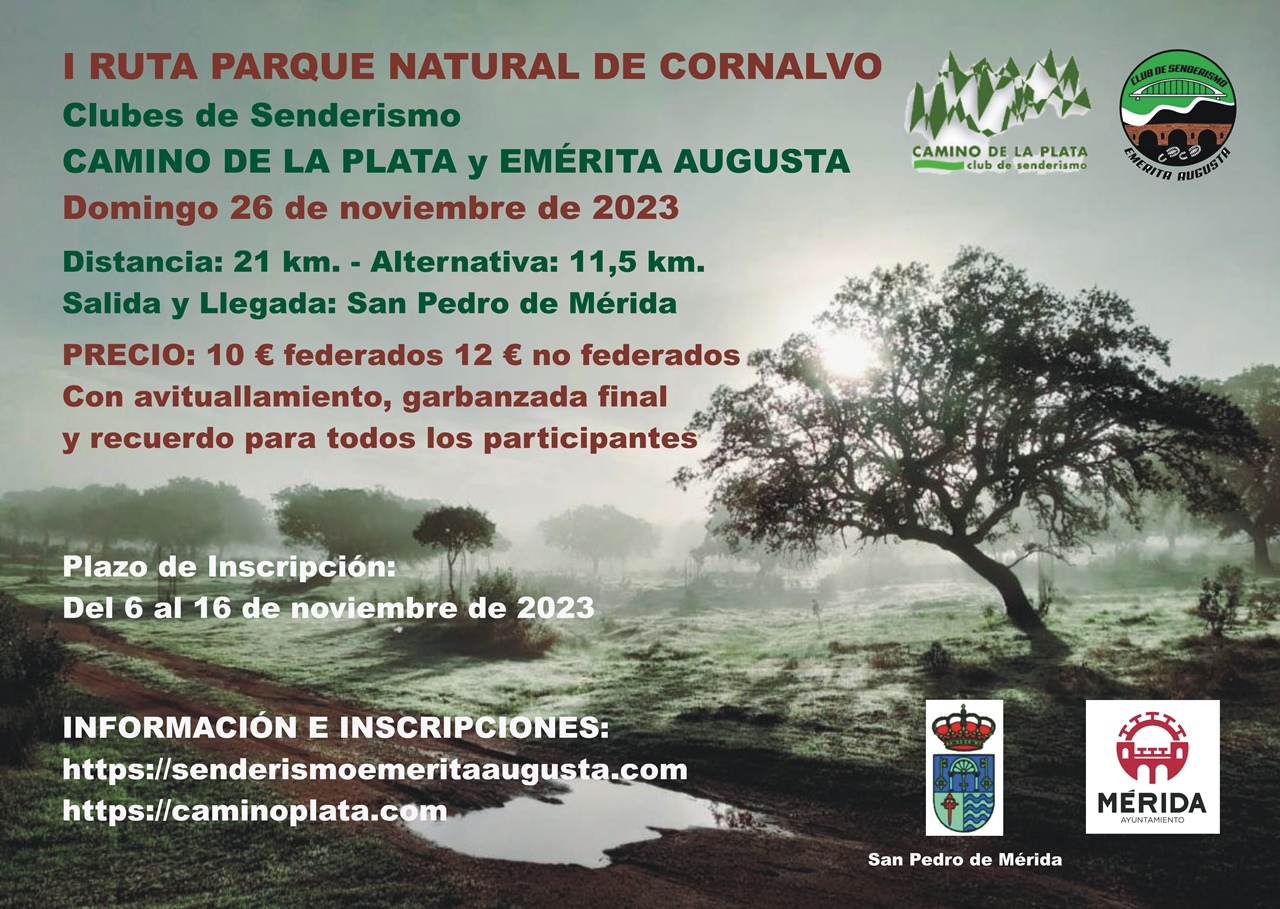 I RUTA PARQUE NATURAL DE CORNALVO
Clubes de Senderismo
CAMINO DE LA PLATA y EMÉRITA AUGUSTA
Domingo 26 de noviembre de 2023

Distancia: 21 km. - Alternativa: 11,5 km.
Salida y Llegada: San Pedro de Mérida

PRECIO: 10 € federados 12 € no federados
Con avituallamiento, garbanzada final
y recuerdo para todos los participantes

CAMINO DE LA PLATA
club de senderismo

CLUB DE SENDERISMO
EMÉRITA AUGUSTA

Plazo de Inscripción:
Del 6 al 16 de noviembre de 2023

INFORMACIÓN E INSCRIPCIONES:
https://senderismoemeritaaugusta.com
https://caminoplata.com

San Pedro de Mérida

MÉRIDA
AYUNTAMIENTO